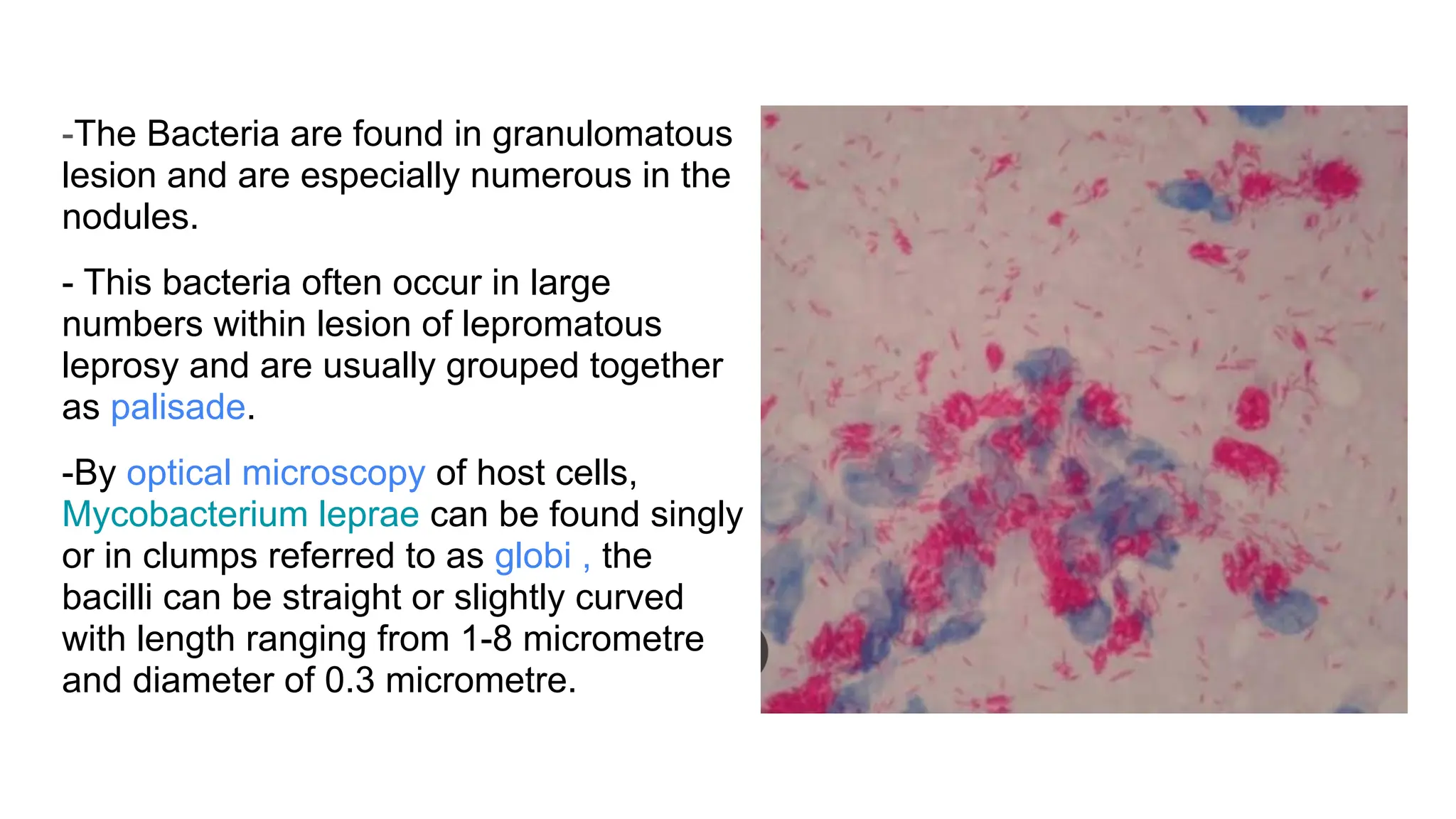 -The Bacteria are found in granulomatous lesion and are especially numerous in the nodules.

- This bacteria often occur in large numbers within lesion of lepromatous leprosy and are usually grouped together as palisade.

-By optical microscopy of host cells, Mycobacterium leprae can be found singly or in clumps referred to as globi , the bacilli can be straight or slightly curved with length ranging from 1-8 micrometre and diameter of 0.3 micrometre.